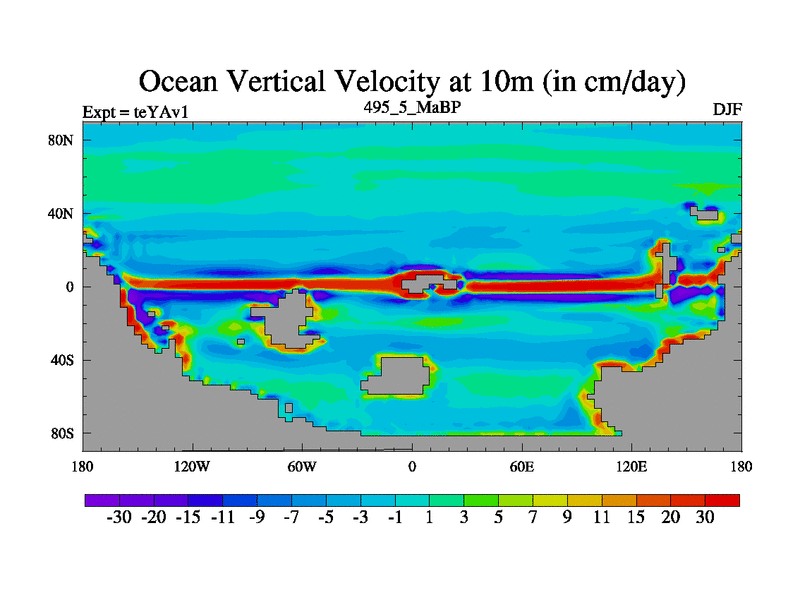 Ocean Vertical Velocity at 10m (in cm/day)
Expt = teYAv1
495_5_MaBP
DJF

80N
40N
0
40S
80S

180
120W
60W
0
60E
120E
180

-30 -20 -15 -11 -9 -7 -5 -3 -1 1 3 5 7 9 11 15 20 30